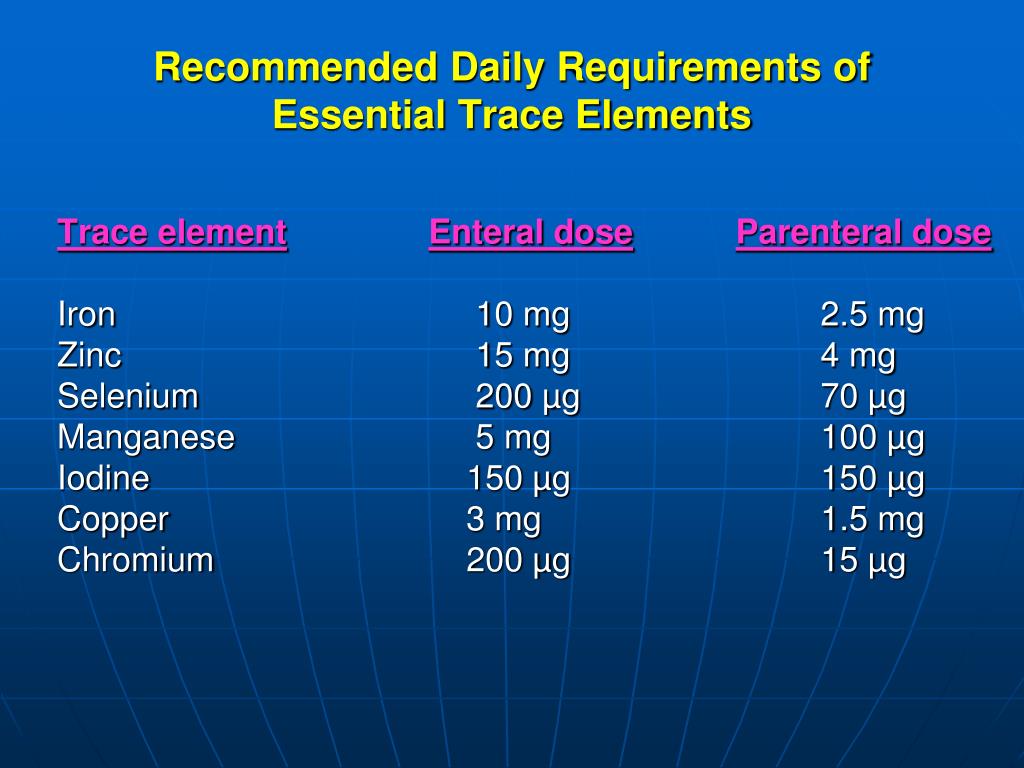 Recommended Daily Requirements of Essential Trace Elements

| Trace element | Enteral dose | Parenteral dose |
|---|---|---|
| Iron | 10 mg | 2.5 mg |
| Zinc | 15 mg | 4 mg |
| Selenium | 200 µg | 70 µg |
| Manganese | 5 mg | 100 µg |
| Iodine | 150 µg | 150 µg |
| Copper | 3 mg | 1.5 mg |
| Chromium | 200 µg | 15 µg |